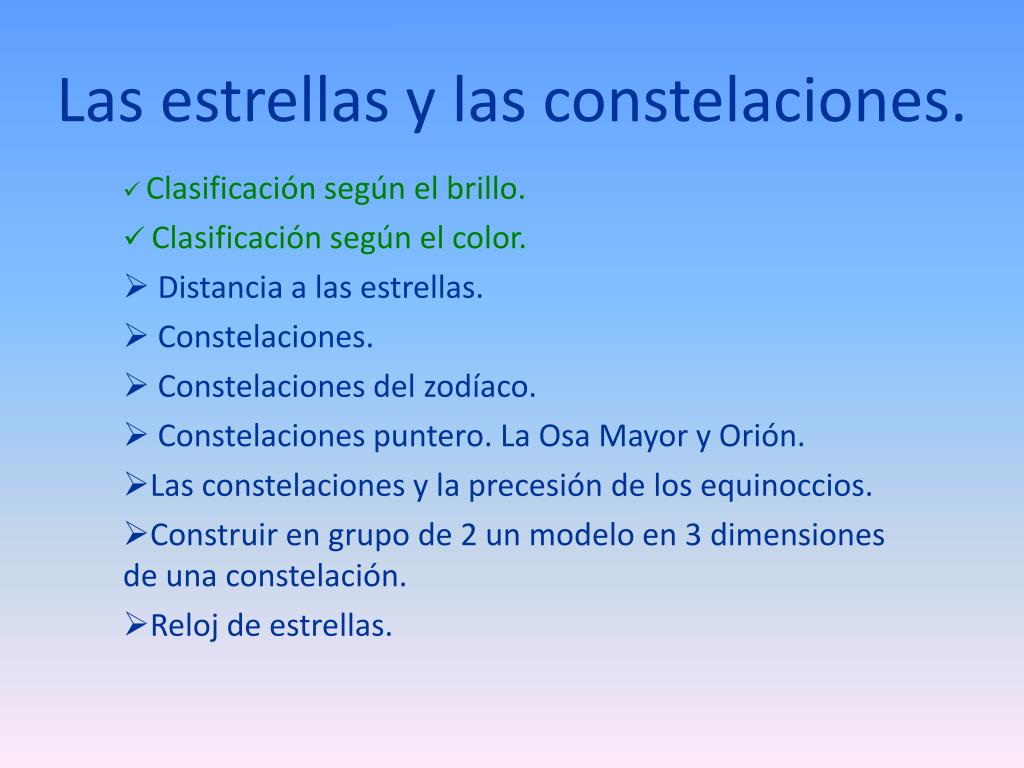 Las estrellas y las constelaciones.

✓ Clasificación según el brillo.
✓ Clasificación según el color.
➢ Distancia a las estrellas.
➢ Constelaciones.
➢ Constelaciones del zodíaco.
➢ Constelaciones puntero. La Osa Mayor y Orión.
➢Las constelaciones y la precesión de los equinoccios.
➢Construir en grupo de 2 un modelo en 3 dimensiones de una constelación.
➢Reloj de estrellas.